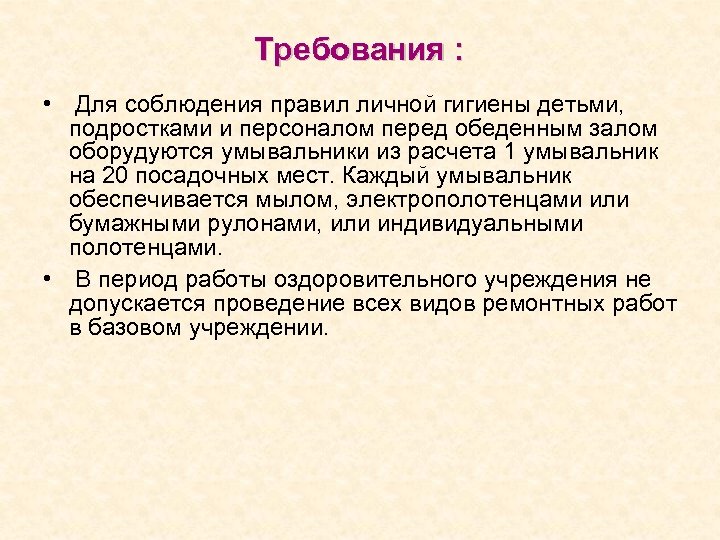 Требования :

• Для соблюдения правил личной гигиены детьми, подростками и персоналом перед обеденным залом оборудуются умывальники из расчета 1 умывальник на 20 посадочных мест. Каждый умывальник обеспечивается мылом, электрополотенцами или бумажными рулонами, или индивидуальными полотенцами.

• В период работы оздоровительного учреждения не допускается проведение всех видов ремонтных работ в базовом учреждении.